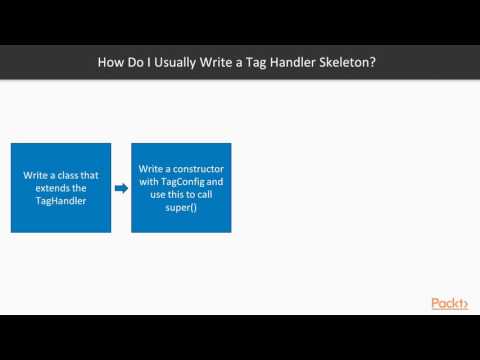 How Do I Usually Write a Tag Handler Skeleton?

Write a class that extends the TagHandler

Write a constructor with TagConfig and use this to call super()

Packt>